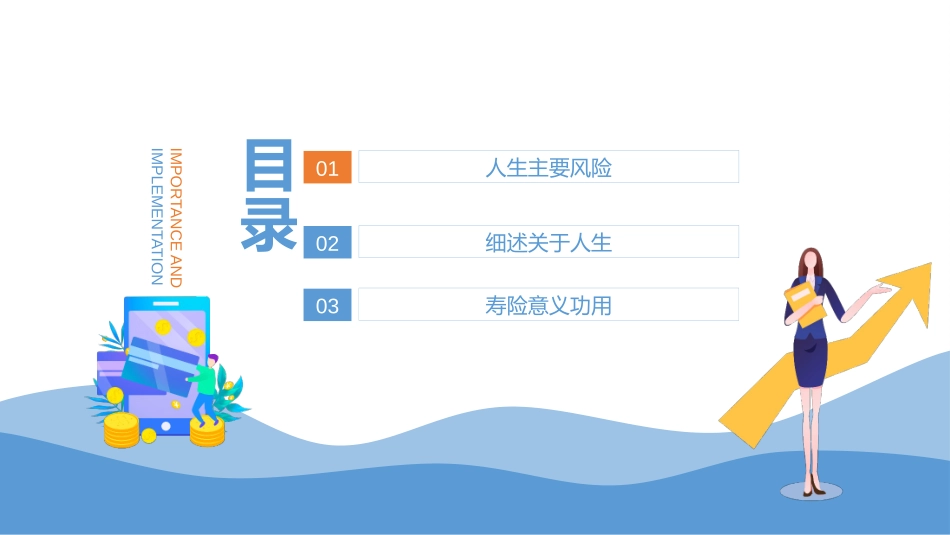 IMPORTANCE AND
IMPLEMENTATION

目录

01 人生主要风险

02 细述关于人生

03 寿险意义功用